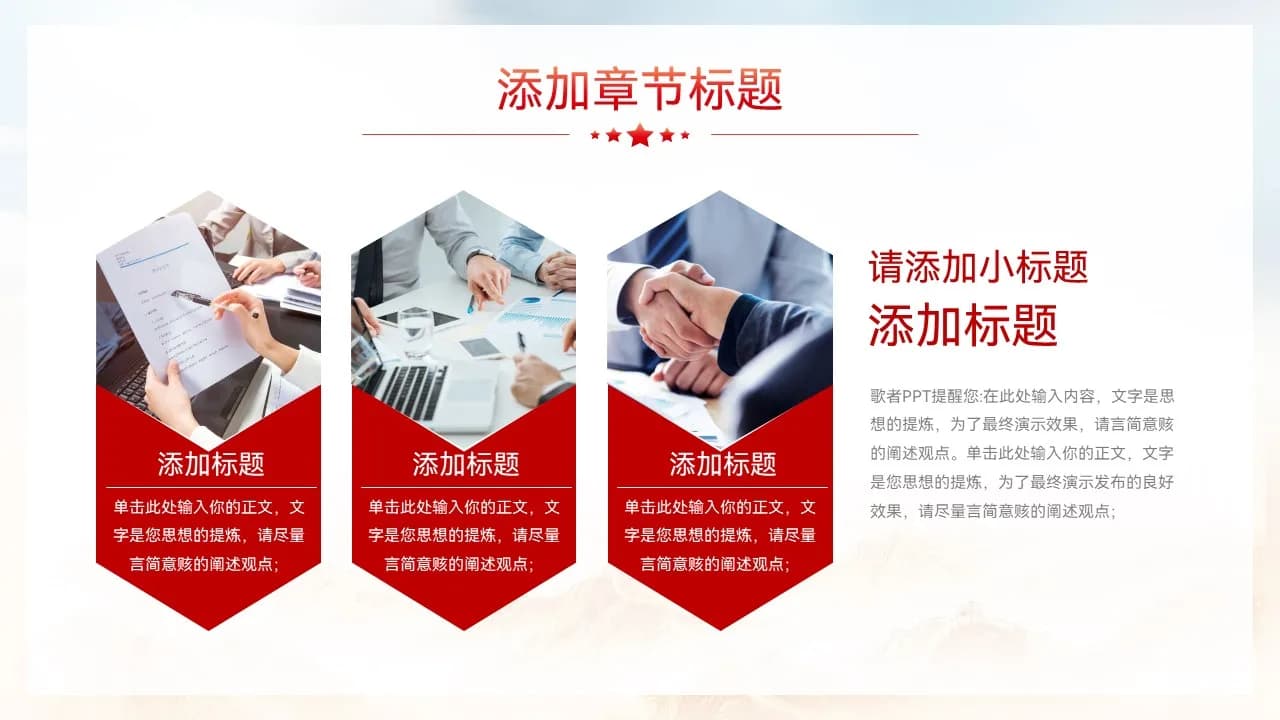 添加章节标题

添加标题

单击此处输入你的正文，文字是您思想的提炼，请尽量言简意赅的阐述观点；

添加标题

单击此处输入你的正文，文字是您思想的提炼，请尽量言简意赅的阐述观点；

添加标题

单击此处输入你的正文，文字是您思想的提炼，请尽量言简意赅的阐述观点；

请添加小标题

添加标题

歌者PPT提醒您:在此处输入内容，文字是思想的提炼，为了最终演示效果，请言简意赅的阐述观点。单击此处输入你的正文，文字是您思想的提炼，为了最终演示发布的良好效果，请尽量言简意赅的阐述观点；